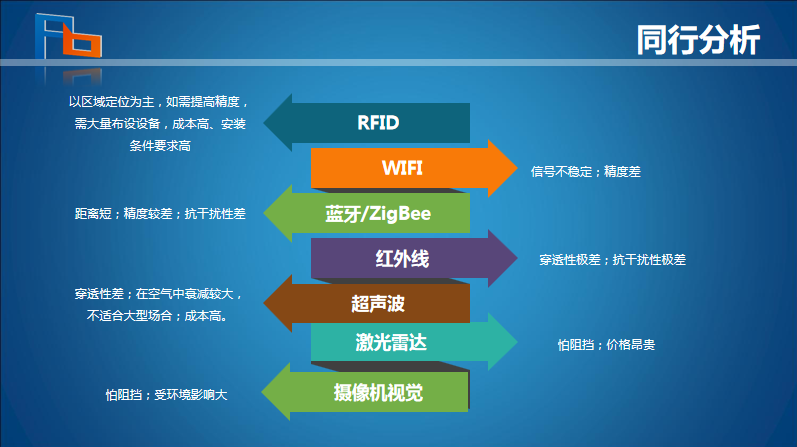 同行分析

以区域定位为主，如需提高精度，需大量布设设备，成本高、安装条件要求高

RFID

WIFI

信号不稳定；精度差

距离短；精度较差；抗干扰性差

蓝牙/ZigBee

红外线

穿透性极差；抗干扰性极差

穿透性差；在空气中衰减较大，不适合大型场合；成本高。

超声波

激光雷达

怕阻挡；价格昂贵

怕阻挡；受环境影响大

摄像机视觉